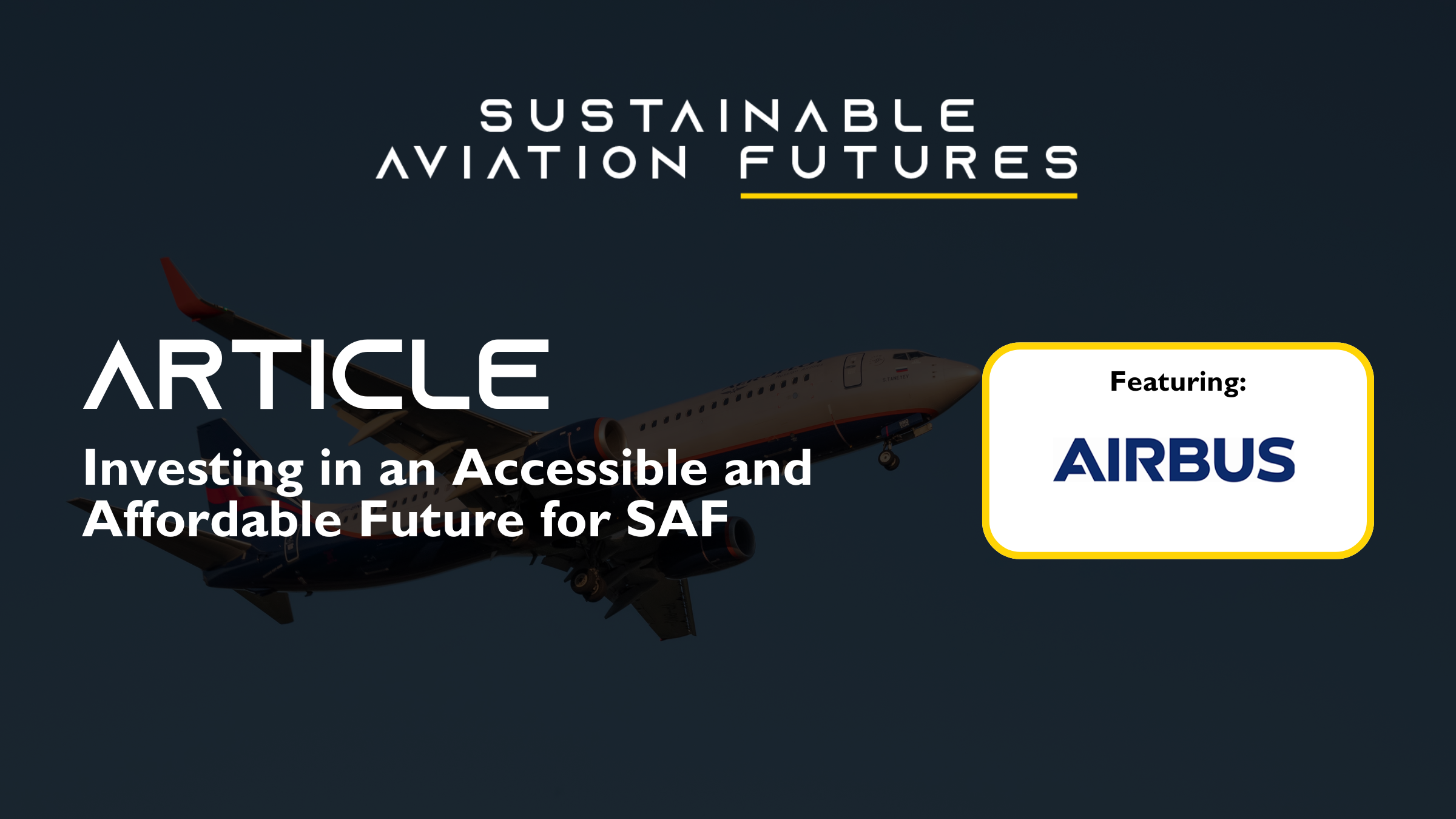 SUSTAINABLE AVIATION FUTURES

ARTICLE

Investing in an Accessible and Affordable Future for SAF

Featuring:

AIRBUS